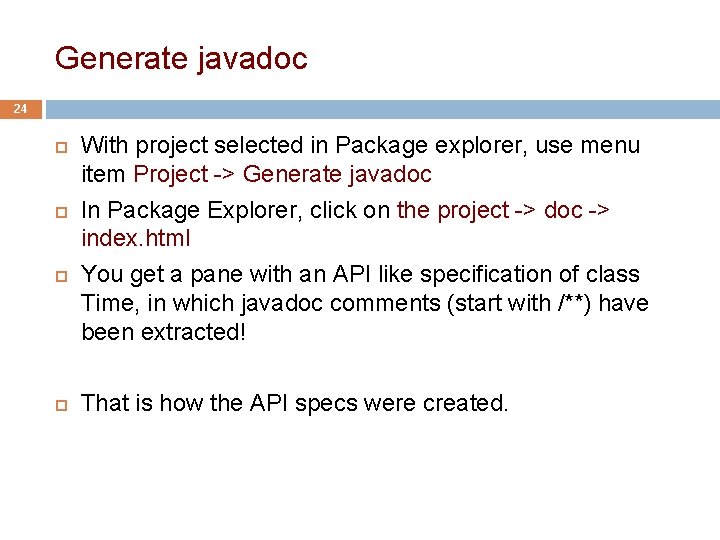 Generate javadoc

24

With project selected in Package explorer, use menu item Project -> Generate javadoc

In Package Explorer, click on the project -> doc -> index.html

You get a pane with an API like specification of class Time, in which javadoc comments (start with /**) have been extracted!

That is how the API specs were created.